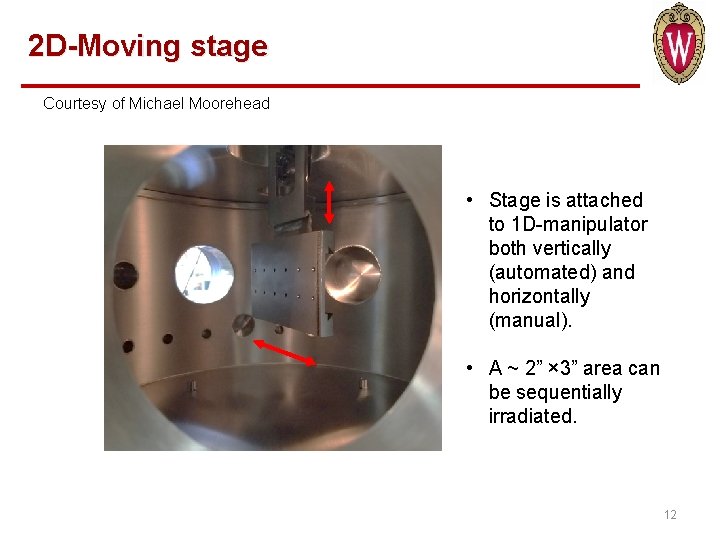 2D-Moving stage

W

Courtesy of Michael Moorehead

• Stage is attached to 1D-manipulator both vertically (automated) and horizontally (manual).

• A ~ 2” ×3” area can be sequentially irradiated.

12